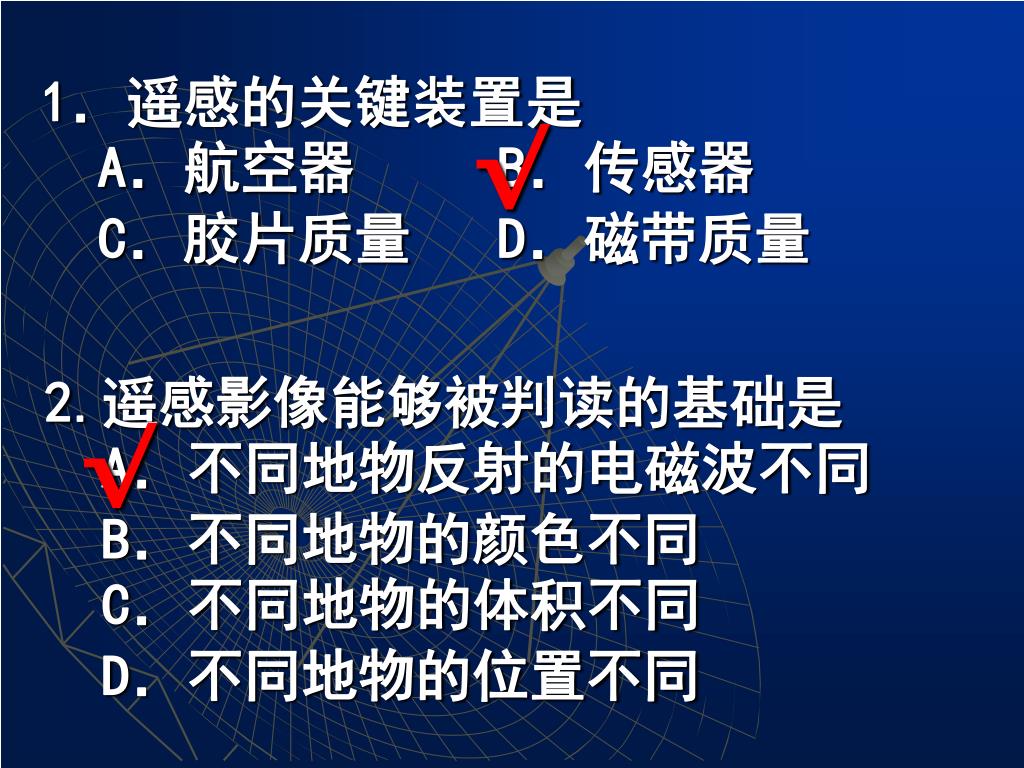 1. 遥感的关键装置是
A. 航空器 √B. 传感器
C. 胶片质量 D. 磁带质量

2. 遥感影像能够被判读的基础是
√A. 不同地物反射的电磁波不同
B. 不同地物的颜色不同
C. 不同地物的体积不同
D. 不同地物的位置不同